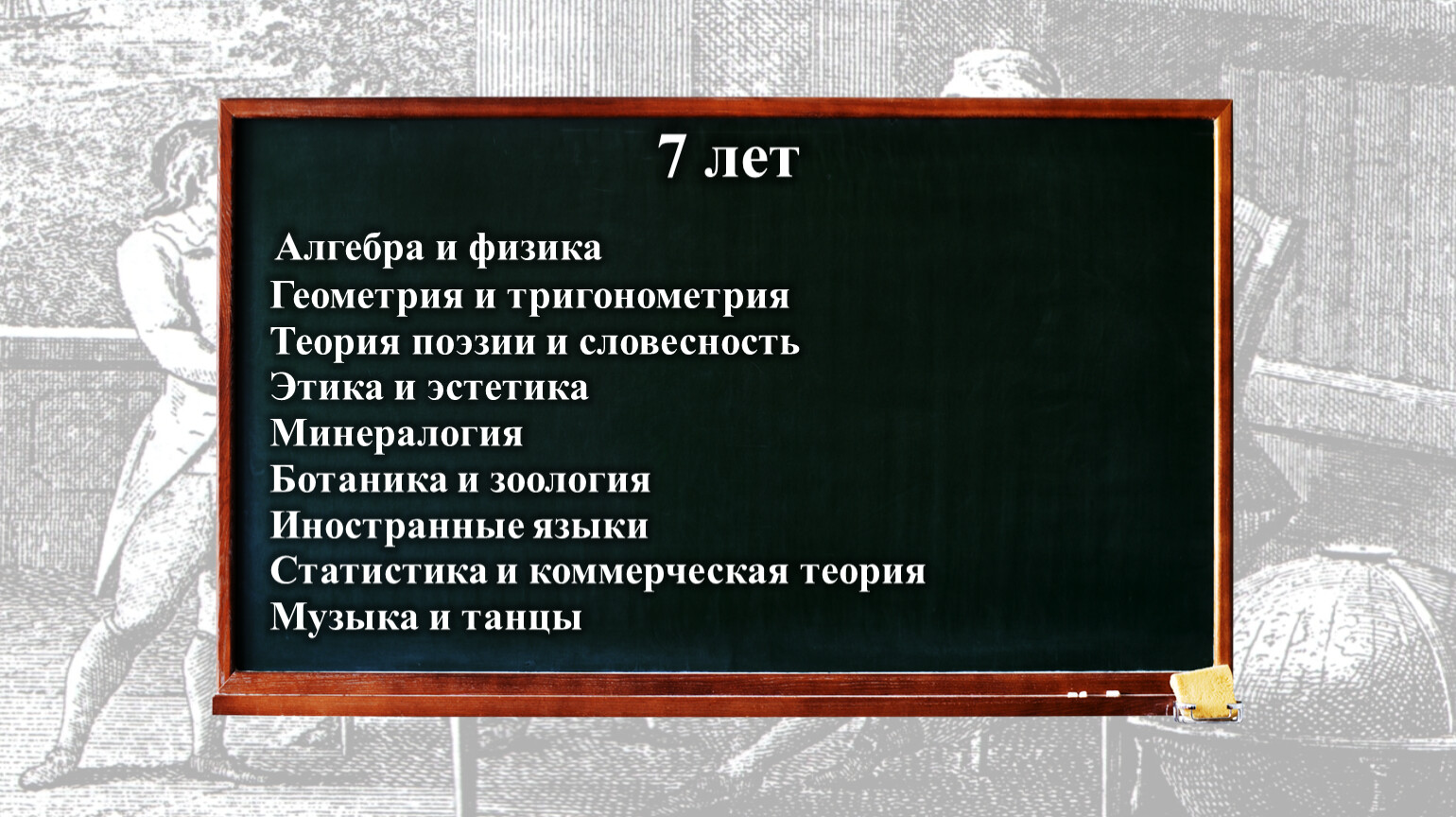 7 лет

Алгебра и физика
Геометрия и тригонометрия
Теория поэзии и словесность
Этика и эстетика
Минералогия
Ботаника и зоология
Иностранные языки
Статистика и коммерческая теория
Музыка и танцы